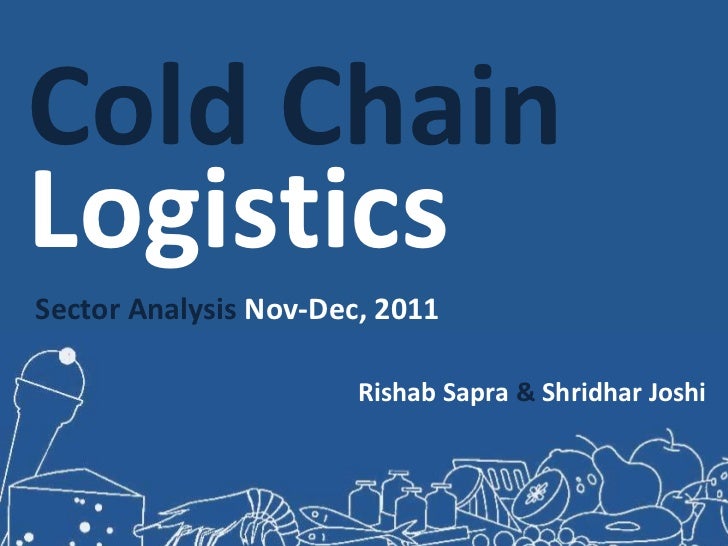 Cold Chain
Logistics

Sector Analysis Nov-Dec, 2011

Rishab Sapra & Shridhar Joshi